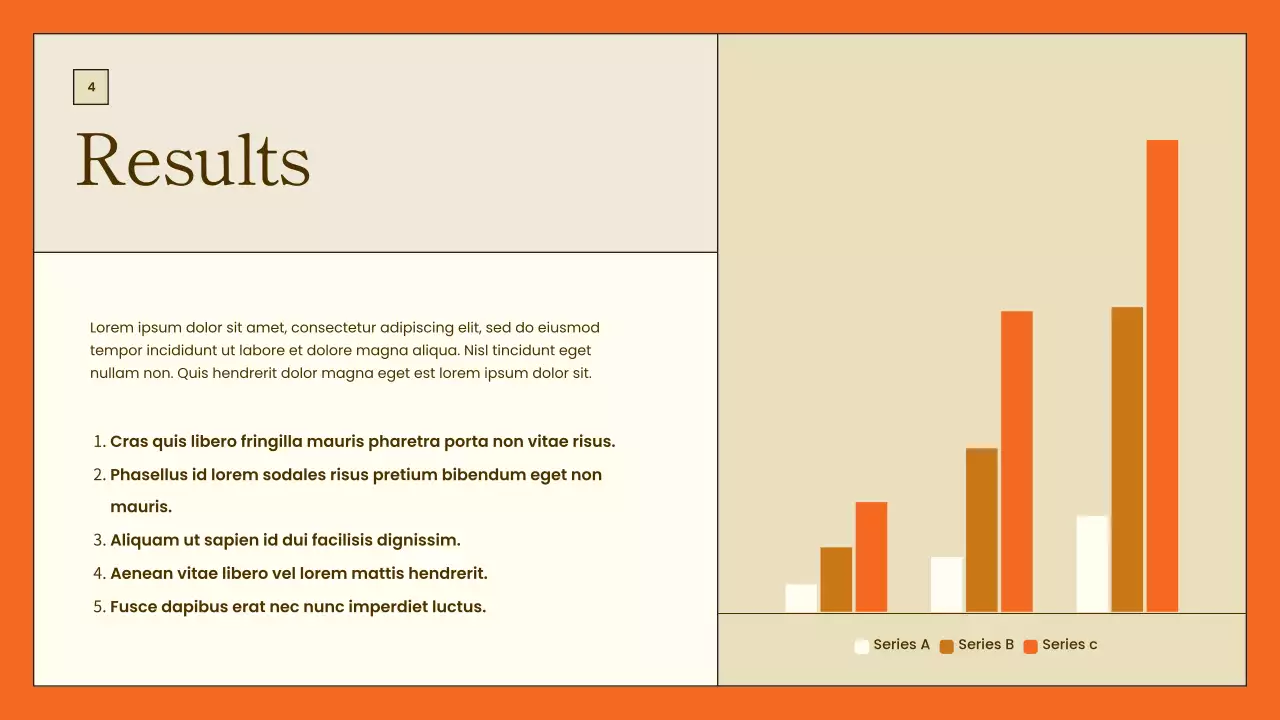 4

Results

Lorem ipsum dolor sit amet, consectetur adipiscing elit, sed do eiusmod tempor incididunt ut labore et dolore magna aliqua. Nisl tincidunt eget nullam non. Quis hendrerit dolor magna eget est lorem ipsum dolor sit.

1. Cras quis libero fringilla mauris pharetra porta non vitae risus.
2. Phasellus id lorem sodales risus pretium bibendum eget non mauris.
3. Aliquam ut sapien id dui facilisis dignissim.
4. Aenean vitae libero vel lorem mattis hendrerit.
5. Fusce dapibus erat nec nunc imperdiet luctus.

Series A Series B Series c